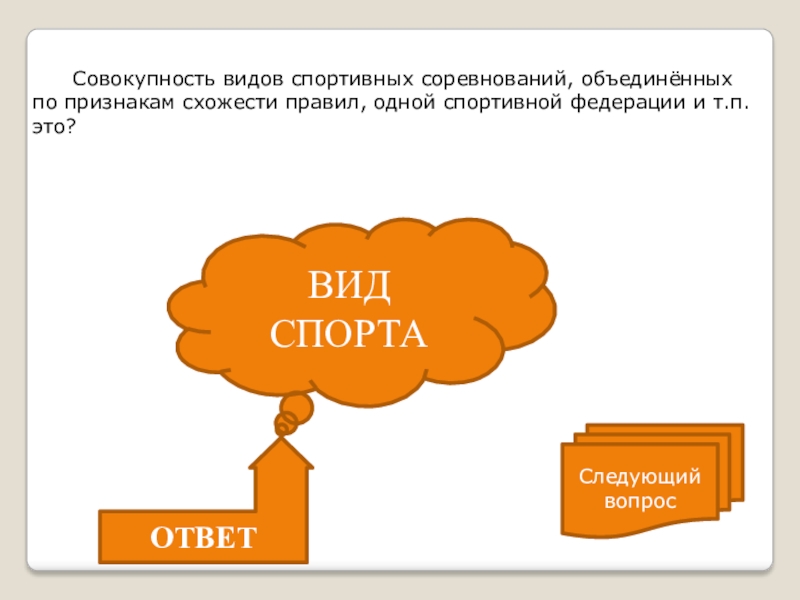 Совокупность видов спортивных соревнований, объединённых по признакам схожести правил, одной спортивной федерации и т.п. это?

ВИД СПОРТА

ОТВЕТ

Следующий вопрос